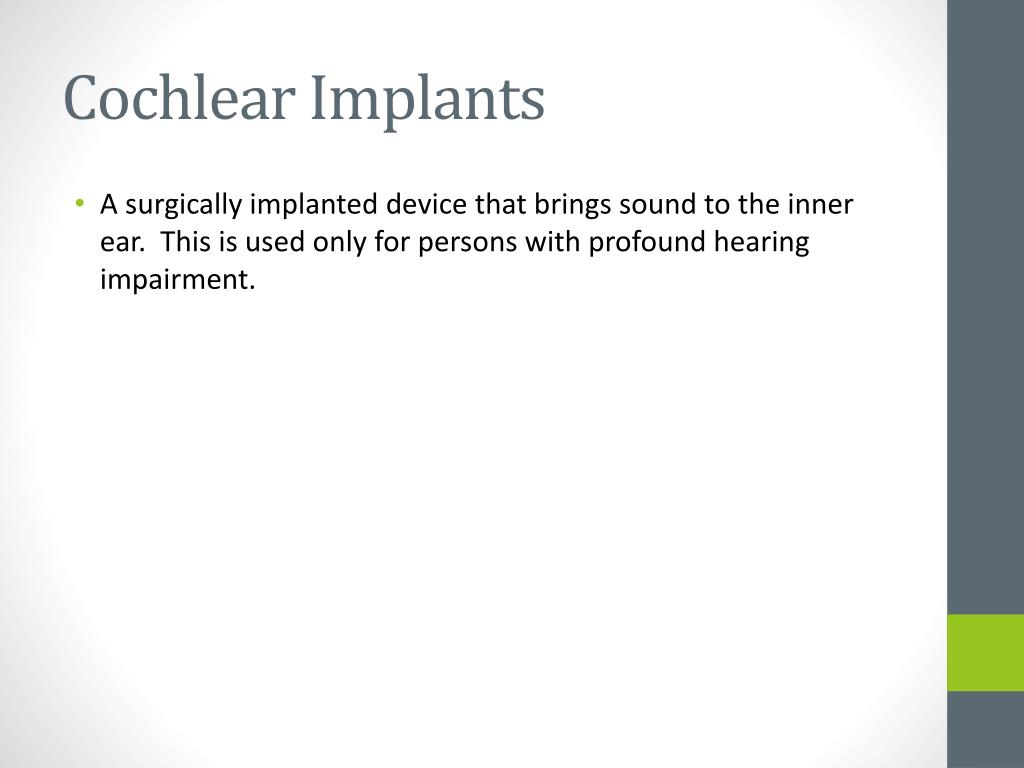 Cochlear Implants

• A surgically implanted device that brings sound to the inner ear. This is used only for persons with profound hearing impairment.